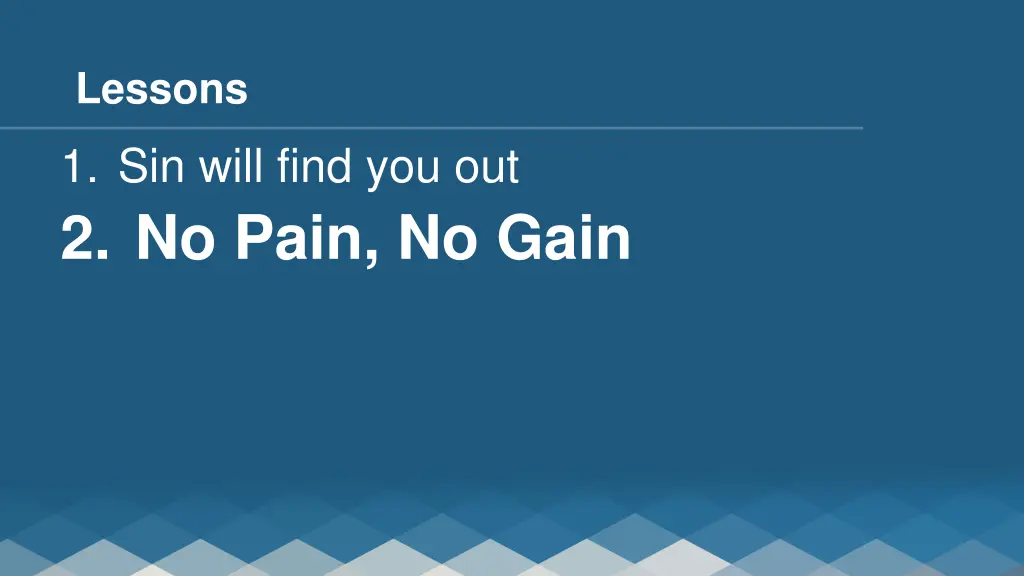 Lessons

1. Sin will find you out
2. No Pain, No Gain